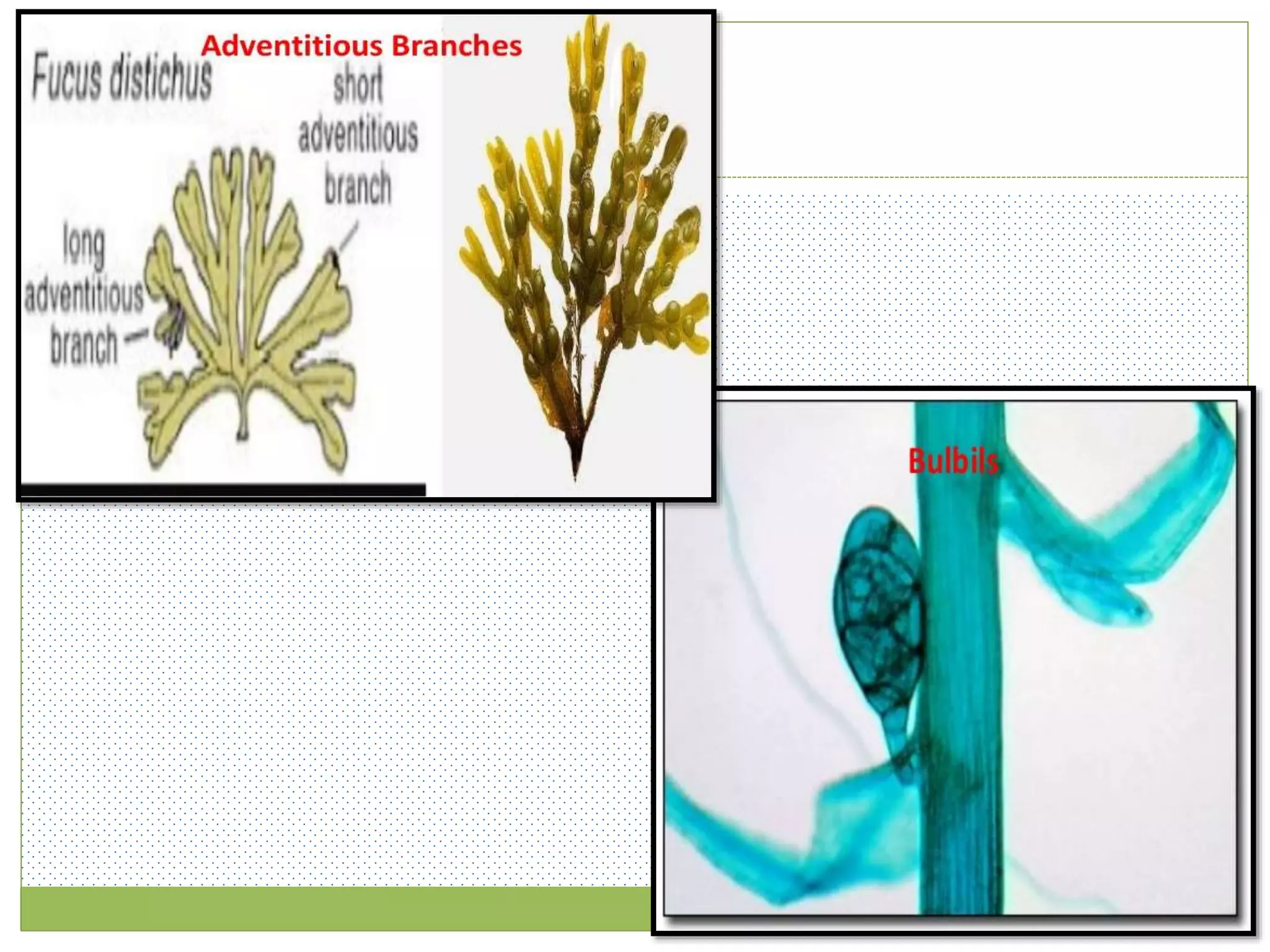 Adventitious Branches

Fucus distichus

short adventitious branch

long adventitious branch

Bulbils